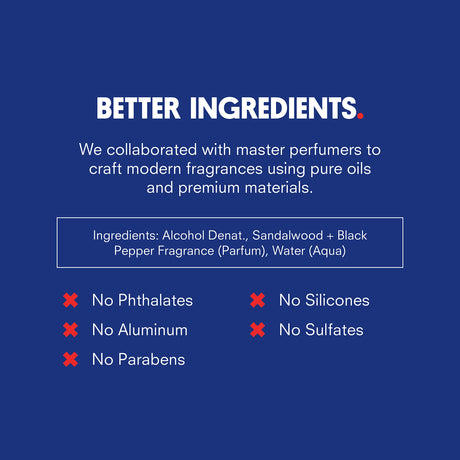 BETTER INGREDIENTS.

We collaborated with master perfumers to craft modern fragrances using pure oils and premium materials.

Ingredients: Alcohol Denat., Sandalwood + Black Pepper Fragrance (Parfum), Water (Aqua)

No Phthalates
No Aluminum
No Parabens

No Silicones
No Sulfates